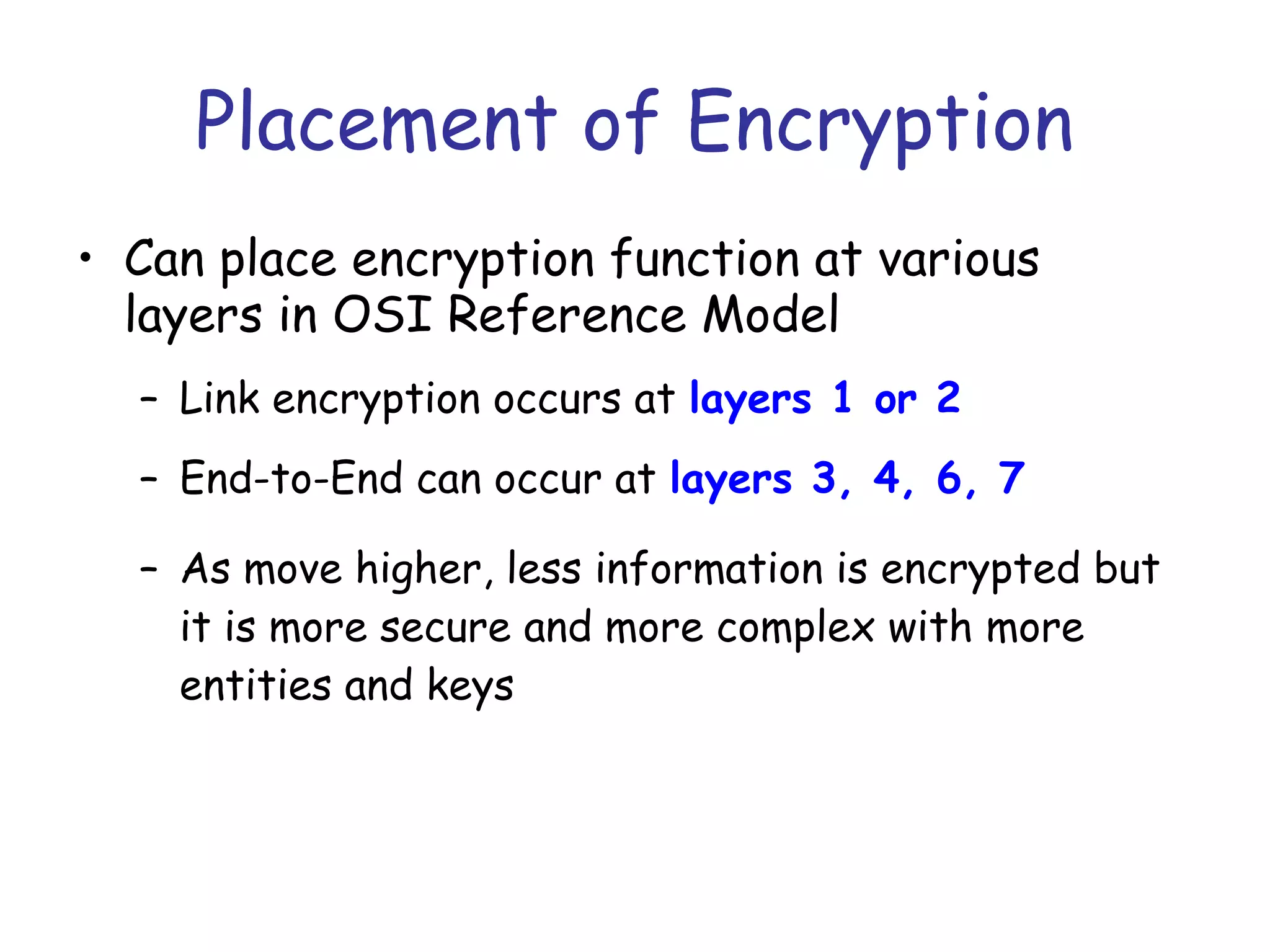 Placement of Encryption

• Can place encryption function at various layers in OSI Reference Model

– Link encryption occurs at layers 1 or 2

– End-to-End can occur at layers 3, 4, 6, 7

– As move higher, less information is encrypted but it is more secure and more complex with more entities and keys